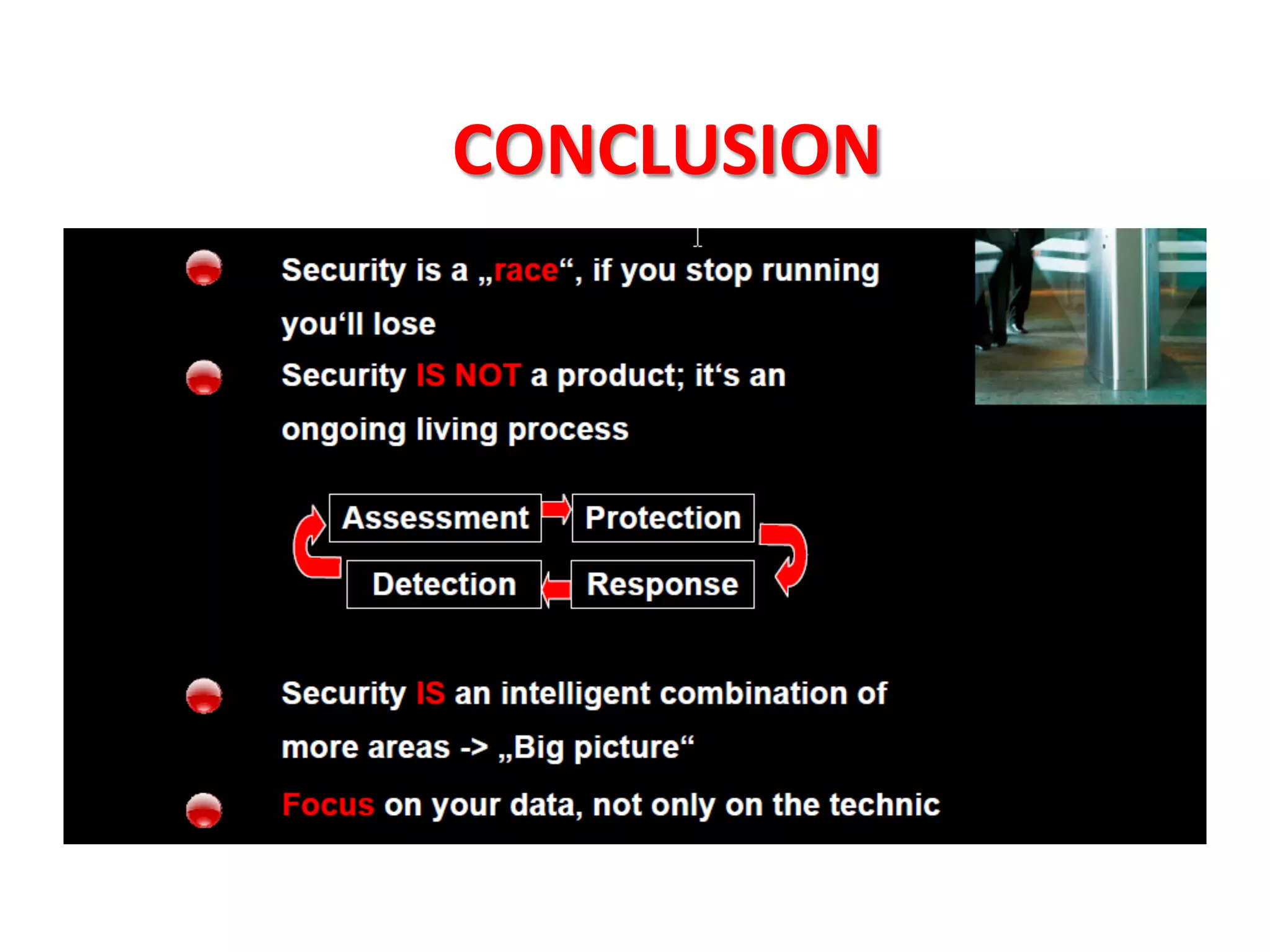 CONCLUSION

Security is a „race“, if you stop running you‘ll lose

Security IS NOT a product; it‘s an ongoing living process

Assessment
Protection
Detection
Response

Security IS an intelligent combination of more areas -> „Big picture“

Focus on your data, not only on the technic